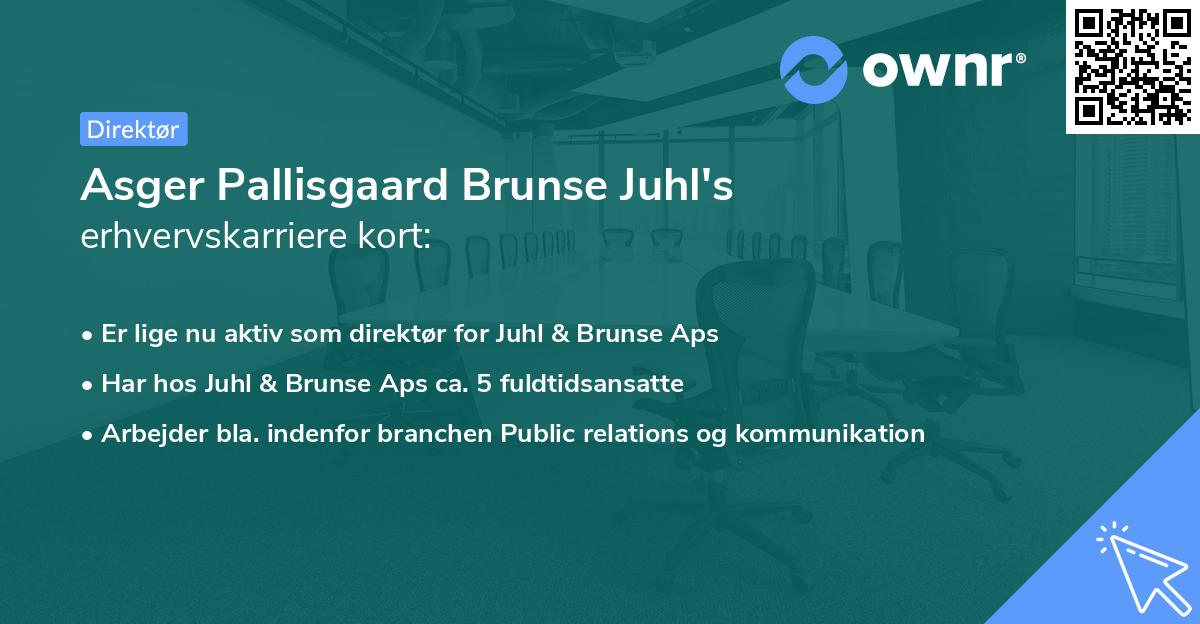 ownr®

Direktør

Asger Pallisgaard Brunse Juhl's
erhvervskarriere kort:

• Er lige nu aktiv som direktør for Juhl & Brunse Aps
• Har hos Juhl & Brunse Aps ca. 5 fuldtidsansatte
• Arbejder bla. indenfor branchen Public relations og kommunikation